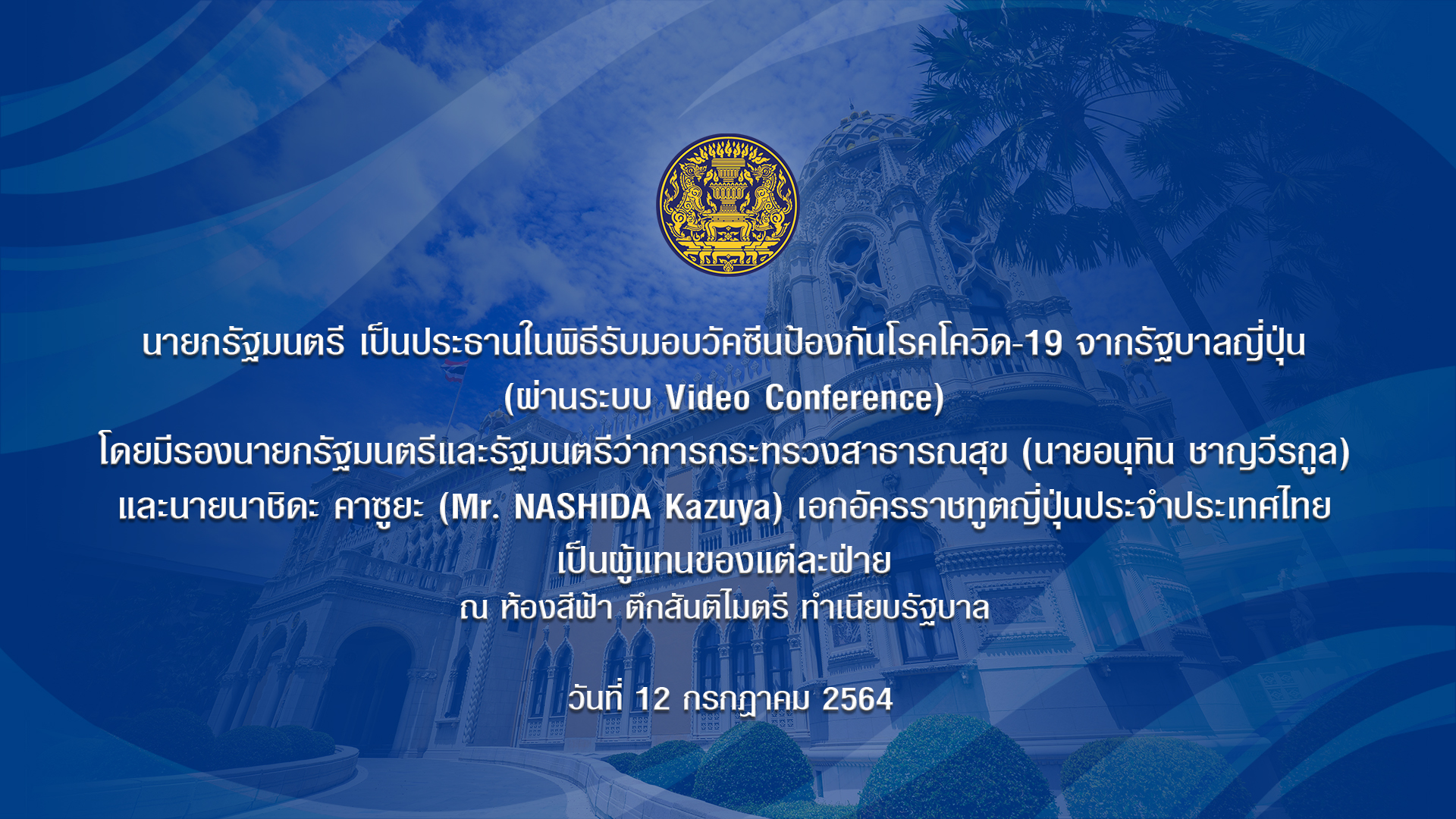 นายกรัฐมนตรี เป็นประธานในพิธีรับมอบวัคซีนป้องกันโรคโควิด-19 จากรัฐบาลญี่ปุ่น
(ผ่านระบบ Video Conference)
โดยมีรองนายกรัฐมนตรีและรัฐมนตรีว่าการกระทรวงสาธารณสุข (นายอนุทิน ชาญวีรกูล)
และนายนาชิดะ คาซูยะ (Mr. NASHIDA Kazuya) เอกอัครราชทูตญี่ปุ่นประจำประเทศไทย
เป็นผู้แทนของแต่ละฝ่าย
ณ ห้องสีฟ้า ตึกสันติไมตรี ทำเนียบรัฐบาล

วันที่ 12 กรกฎาคม 2564